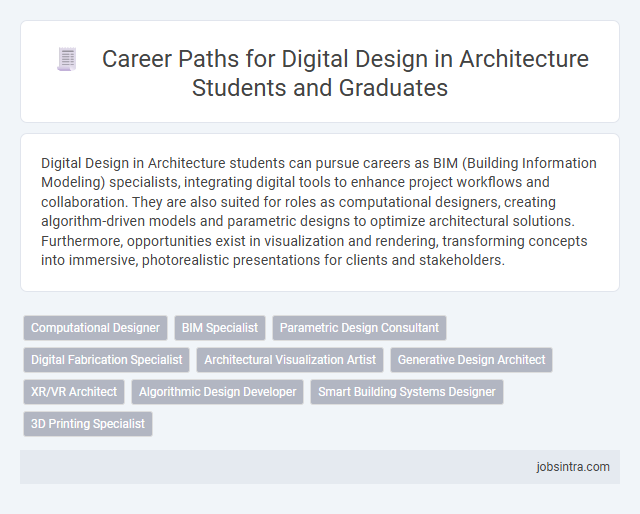 Career Paths for Digital Design in Architecture Students and Graduates

Digital Design in Architecture students can pursue careers as BIM (Building Information Modeling) specialists, integrating digital tools to enhance project workflows and collaboration. They are also suited for roles as computational designers, creating algorithm-driven models and parametric designs to optimize architectural solutions. Furthermore, opportunities exist in visualization and rendering, transforming concepts into immersive, photorealistic presentations for clients and stakeholders.

Computational Designer
BIM Specialist
Parametric Design Consultant
Digital Fabrication Specialist
Architectural Visualization Artist
Generative Design Architect
XR/VR Architect
Algorithmic Design Developer
Smart Building Systems Designer
3D Printing Specialist

jobsintra.com